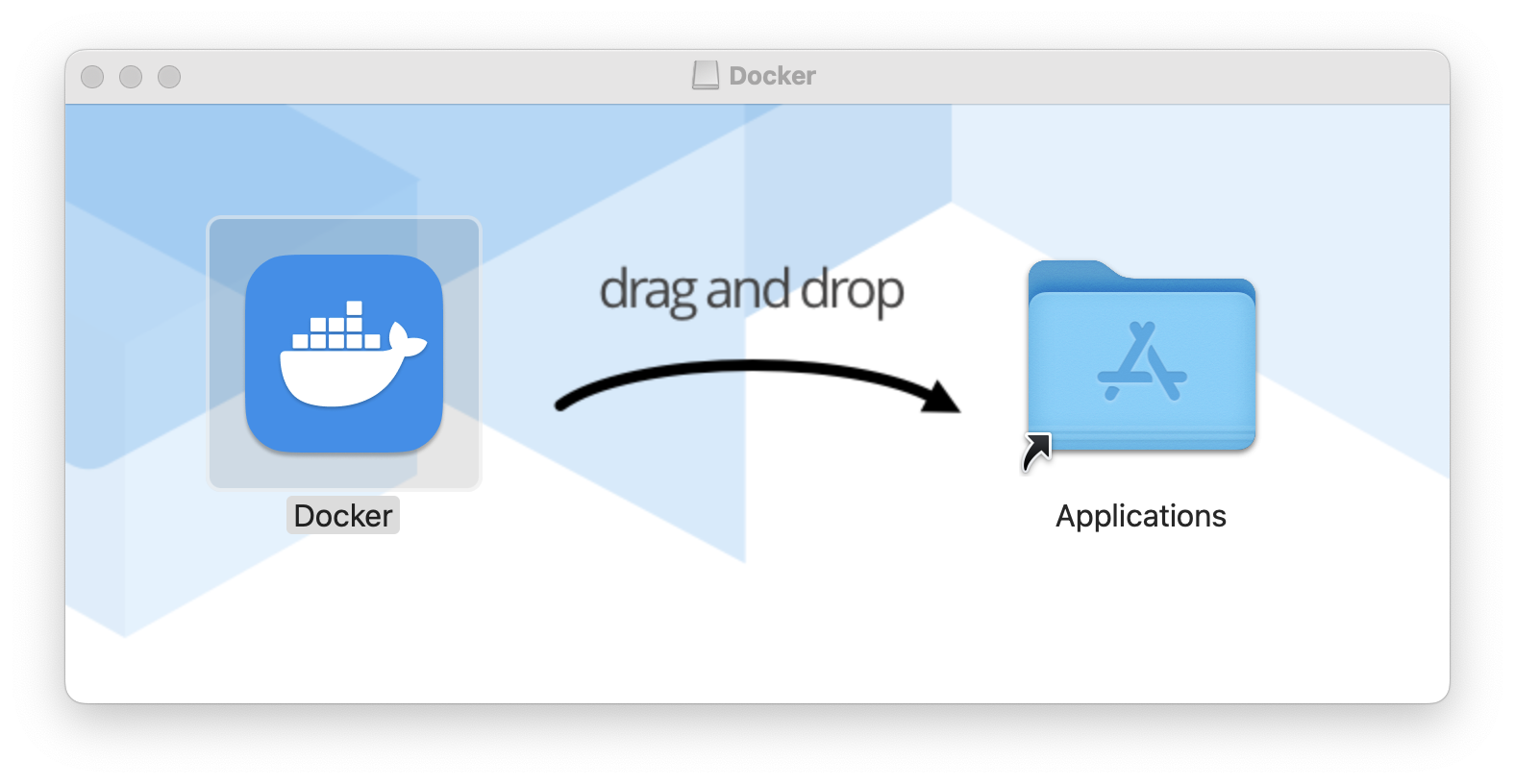 Docker

drag and drop

Docker

Applications